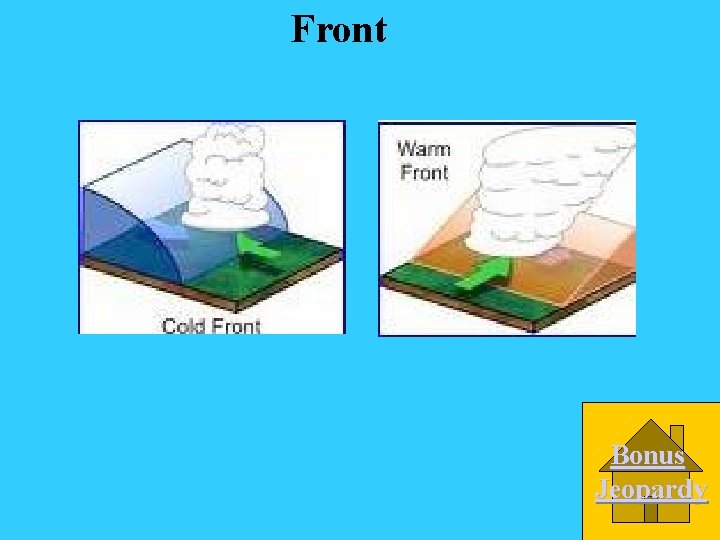 Front

Cold Front

Warm Front

Bonus Jeopardy